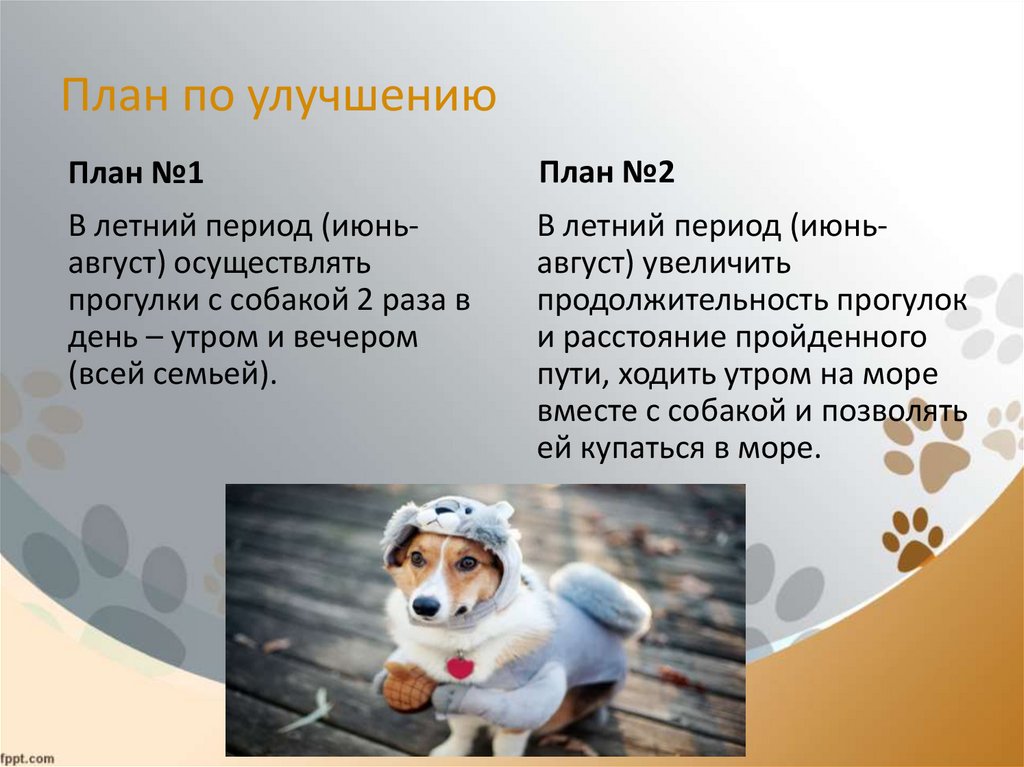 План по улучшению

План №1

В летний период (июнь-август) осуществлять прогулки с собакой 2 раза в день – утром и вечером (всей семьей).

План №2

В летний период (июнь-август) увеличить продолжительность прогулок и расстояние пройденного пути, ходить утром на море вместе с собакой и позволять ей купаться в море.

fppt.com